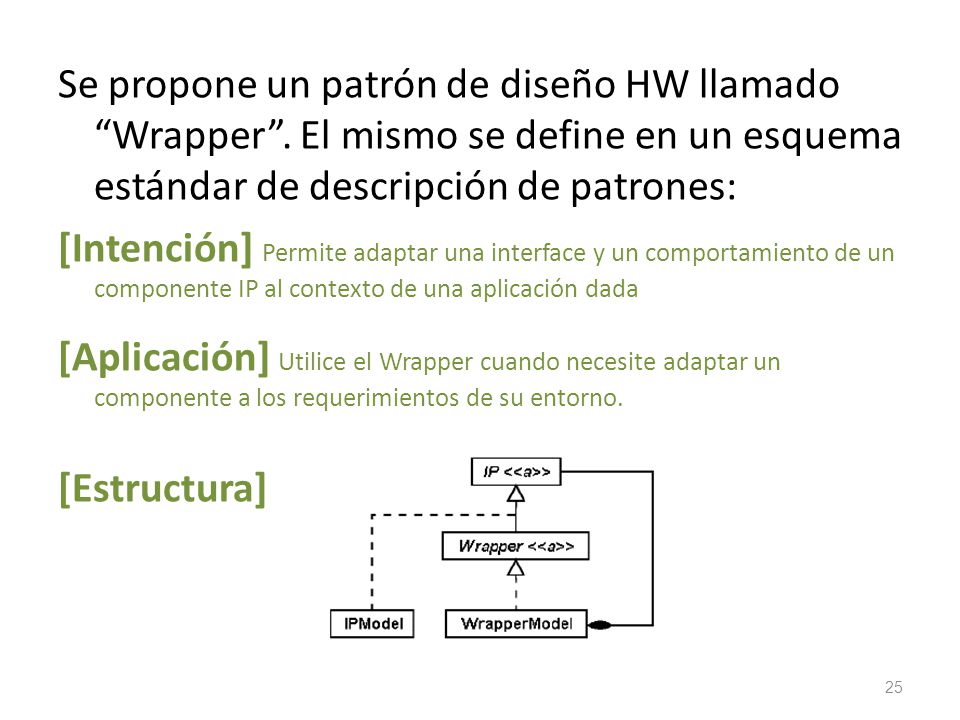 Se propone un patrón de diseño HW llamado “Wrapper”. El mismo se define en un esquema estándar de descripción de patrones:

[Intención] Permite adaptar una interface y un comportamiento de un componente IP al contexto de una aplicación dada

[Aplicación] Utilice el Wrapper cuando necesite adaptar un componente a los requerimientos de su entorno.

[Estructura]

IP <<a>>

Wrapper <<a>>

IPModel

WrapperModel

25